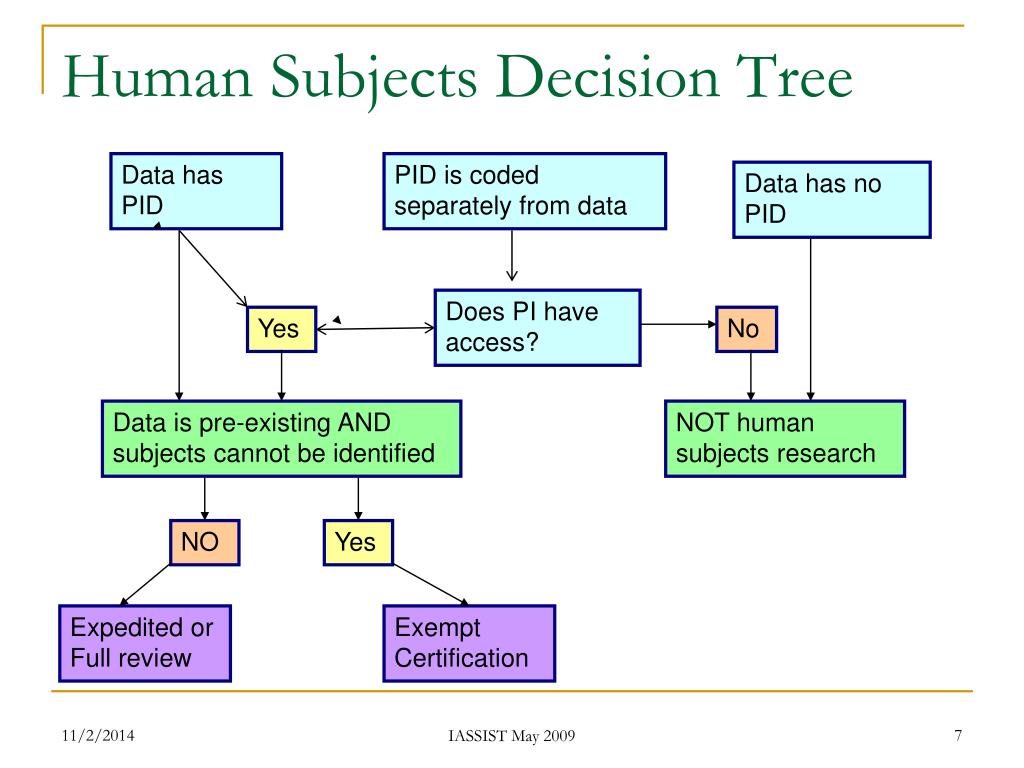 Human Subjects Decision Tree

Data has PID

PID is coded separately from data

Data has no PID

Yes

Does PI have access?

No

Data is pre-existing AND subjects cannot be identified

NOT human subjects research

NO

Yes

Expedited or Full review

Exempt Certification

11/2/2014

IASSIST May 2009

7